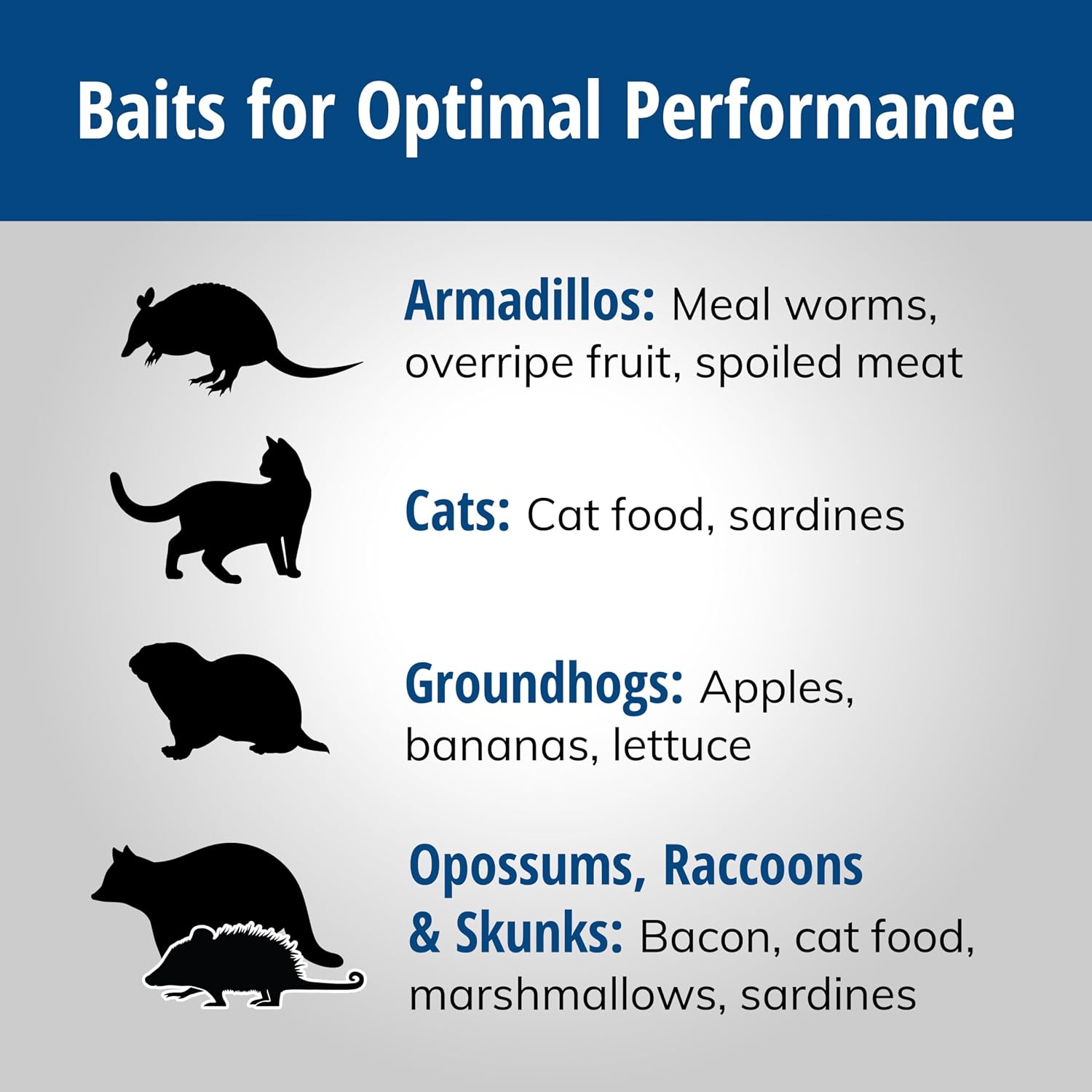 Baits for Optimal Performance

Armadillos: Meal worms, overripe fruit, spoiled meat

Cats: Cat food, sardines

Groundhogs: Apples, bananas, lettuce

Opossums, Raccoons & Skunks: Bacon, cat food, marshmallows, sardines